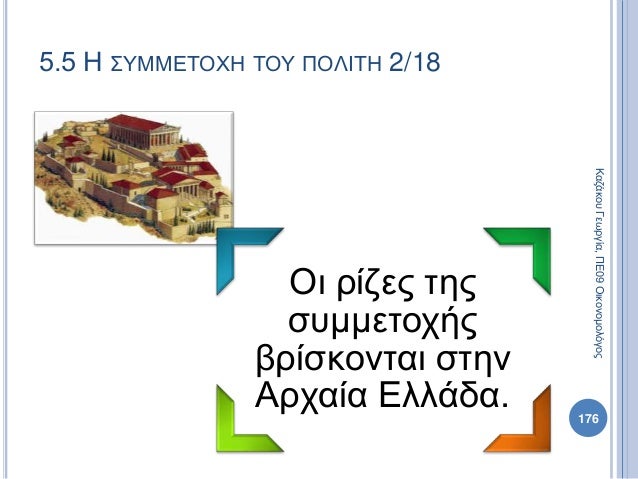 5.5 Η ΣΥΜΜΕΤΟΧΗ ΤΟΥ ΠΟΛΙΤΗ 2/18

Οι ρίζες της συμμετοχής βρίσκονται στην Αρχαία Ελλάδα.

Καζάκου Γεωργία, ΠΕ09 Οικονομολόγος

176